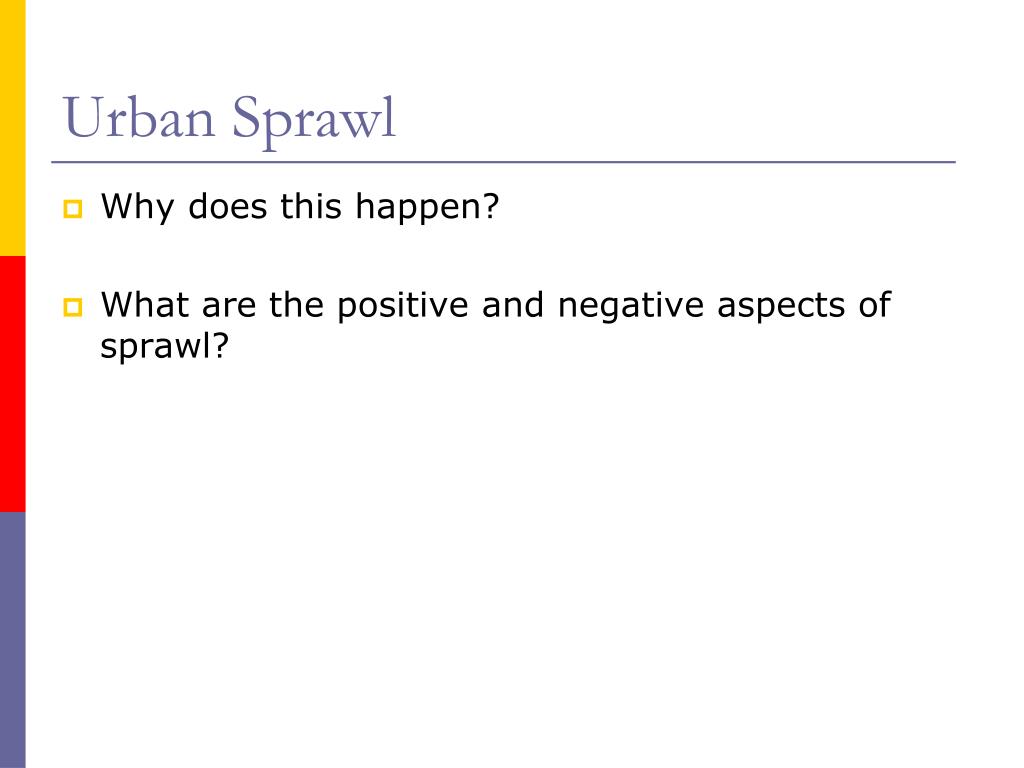 Urban Sprawl

Why does this happen?

What are the positive and negative aspects of sprawl?